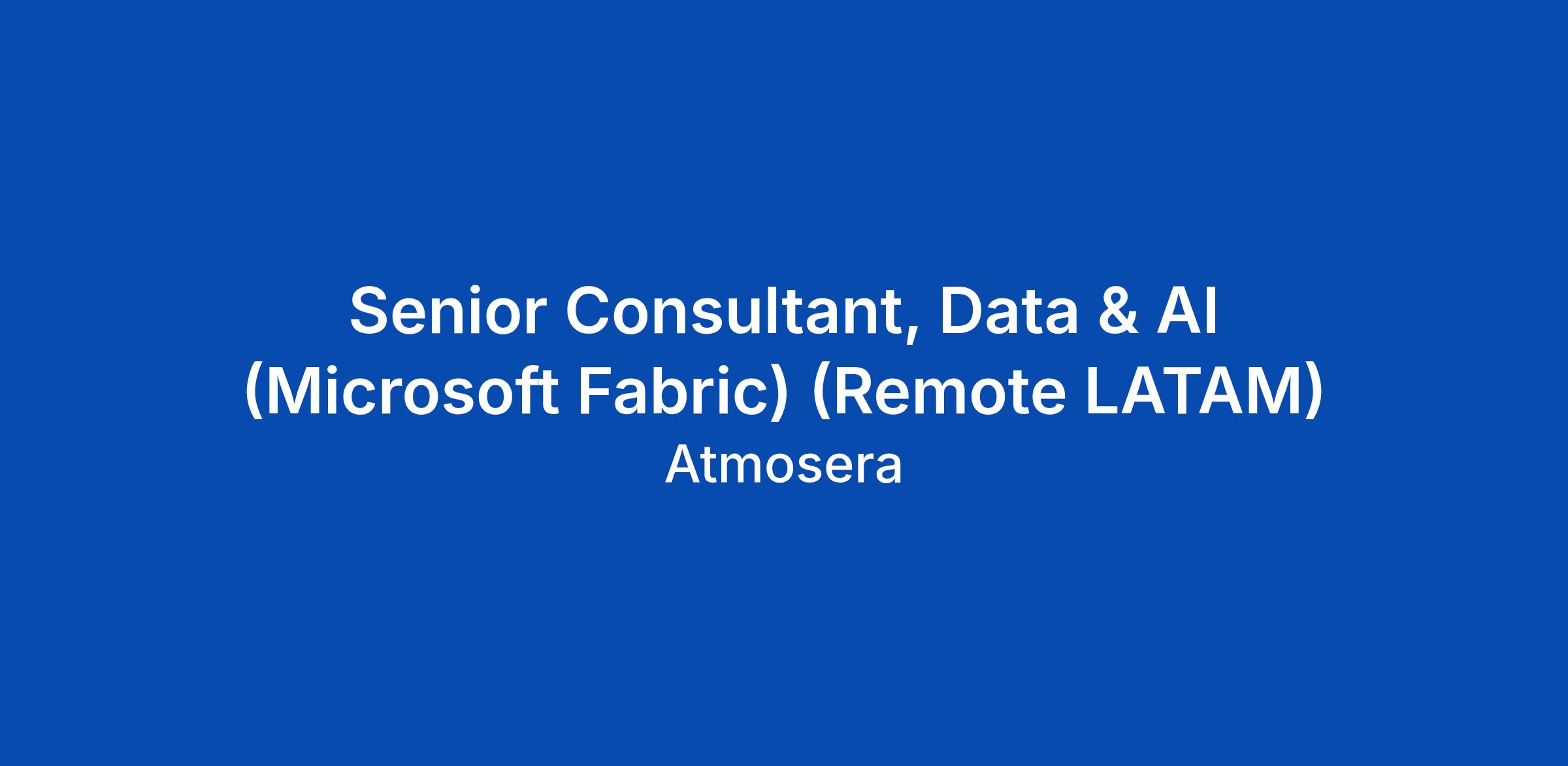 Senior Consultant, Data & AI (Microsoft Fabric) (Remote LATAM)

Atmosera